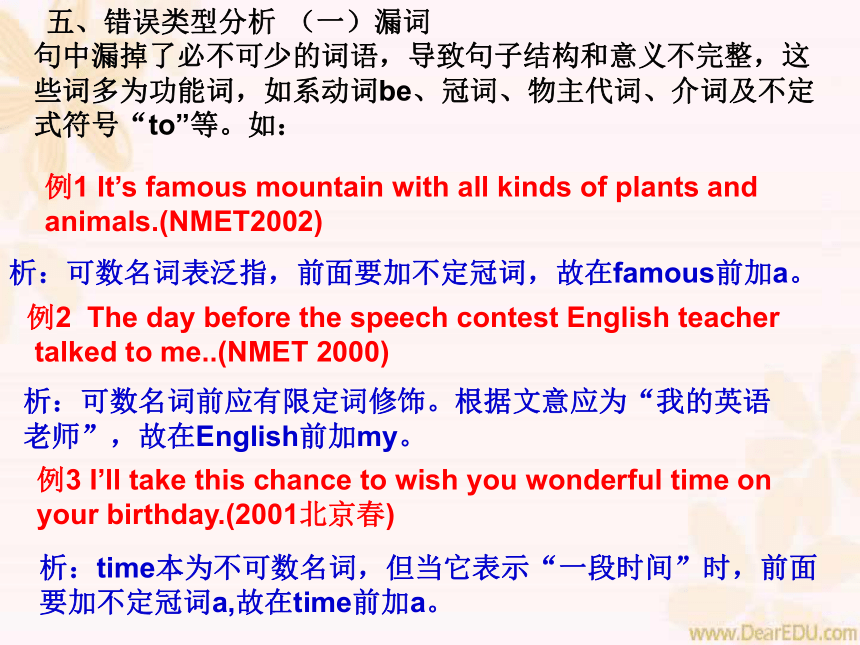 五、错误类型分析 （一）漏词
句中漏掉了必不可少的词语，导致句子结构和意义不完整，这些词多为功能词，如系动词be、冠词、物主代词、介词及不定式符号“to”等。如：

例1 It’s famous mountain with all kinds of plants and animals.(NMET2002)

析：可数名词表泛指，前面要加不定冠词，故在famous前加a。

例2 The day before the speech contest English teacher talked to me..(NMET 2000)

析：可数名词前应有限定词修饰。根据文意应为“我的英语老师”，故在English前加my。

例3 I’ll take this chance to wish you wonderful time on your birthday.(2001北京春)

析：time本为不可数名词，但当它表示“一段时间”时，前面要加不定冠词a,故在time前加a。

www.DearEDU.com